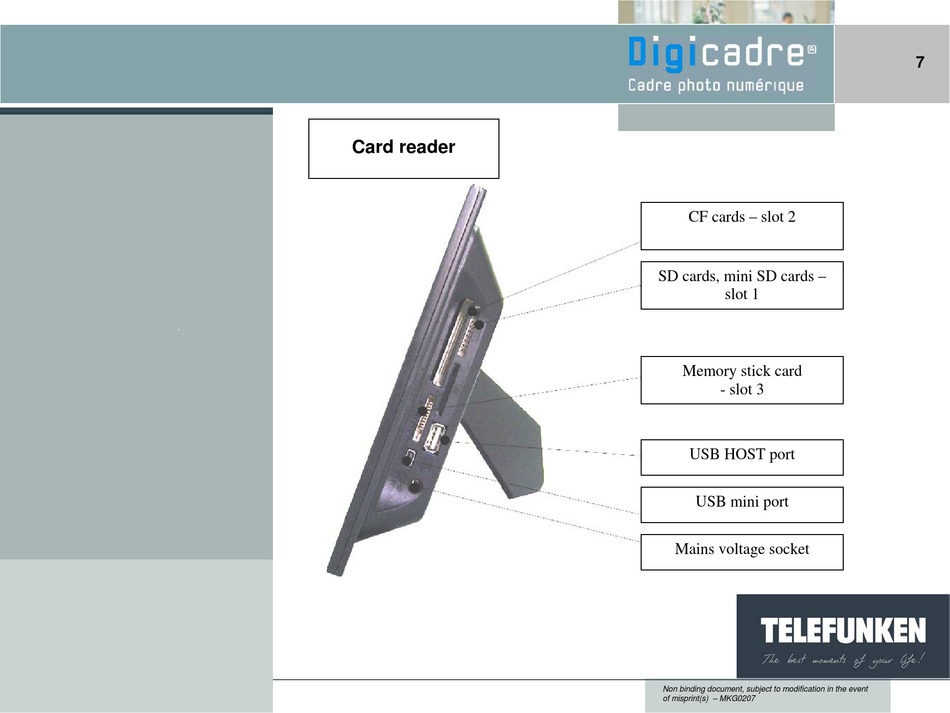 Digicadre®
Cadre photo numérique

7

Card reader

CF cards – slot 2

SD cards, mini SD cards – slot 1

Memory stick card - slot 3

USB HOST port

USB mini port

Mains voltage socket

TELEFUNKEN
The best moments of your life!

Non binding document, subject to modification in the event of misprint(s) – MKG0207